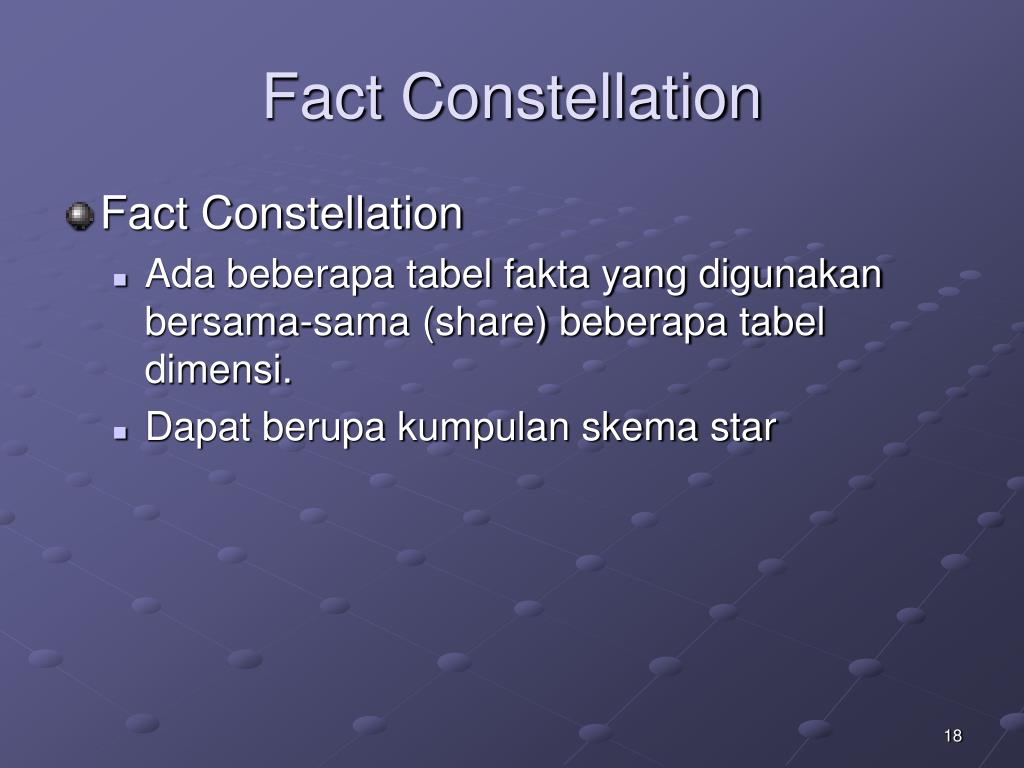 Fact Constellation

Fact Constellation

Ada beberapa tabel fakta yang digunakan bersama-sama (share) beberapa tabel dimensi.

Dapat berupa kumpulan skema star

18